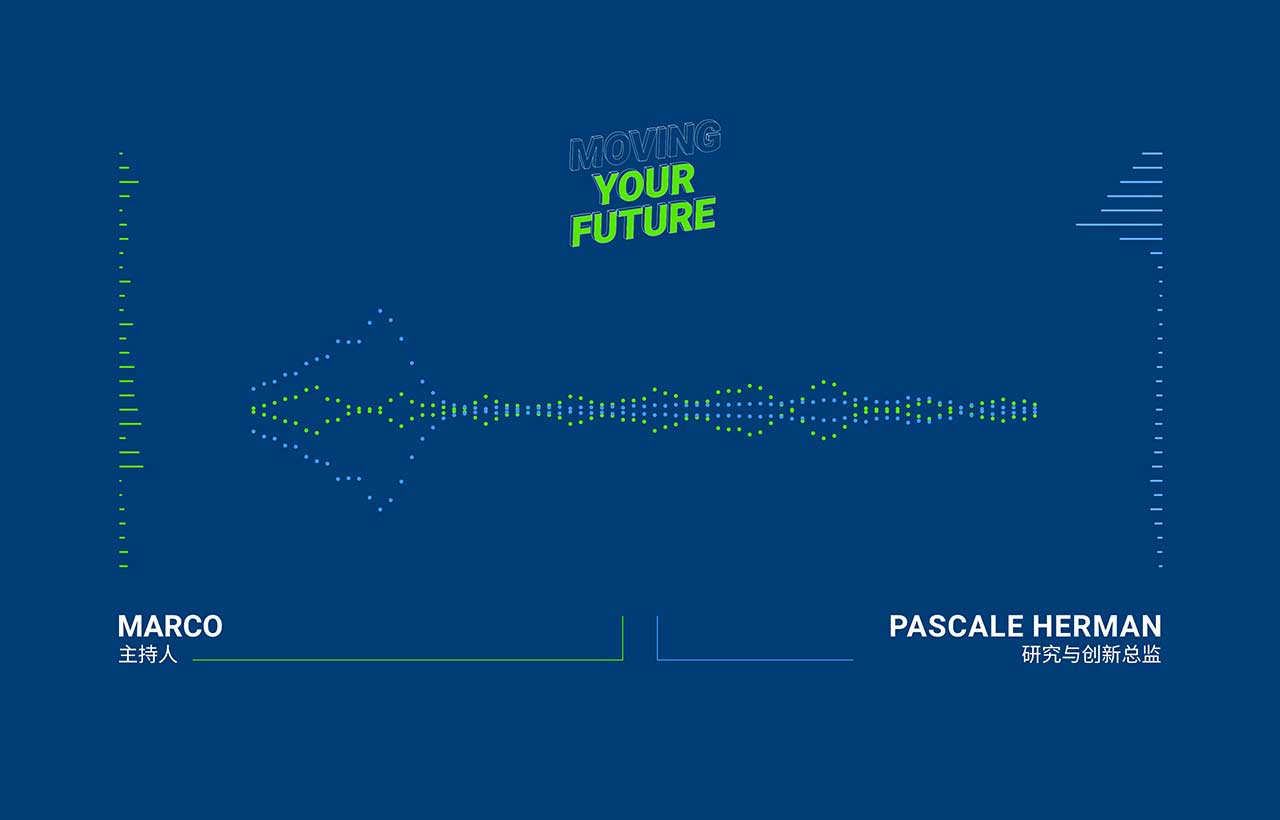 MOVING
YOUR
FUTURE

MARCO
主持人

PASCALE HERMAN
研究与创新总监